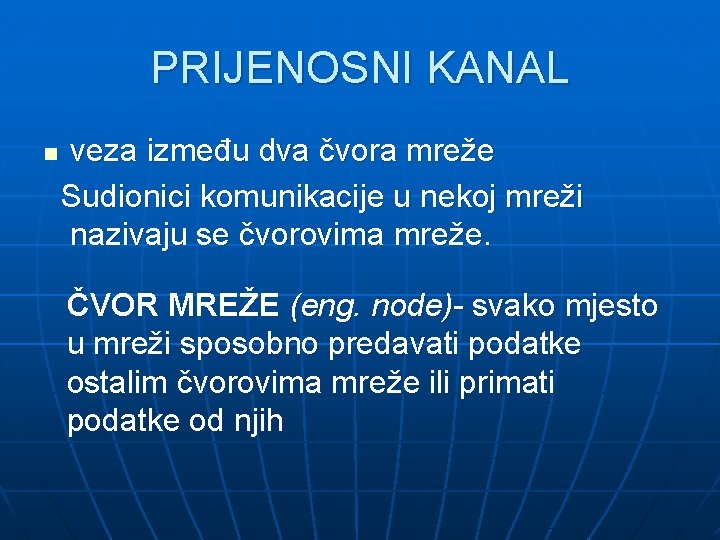 PRIJENOSNI KANAL

veza između dva čvora mreže

Sudionici komunikacije u nekoj mreži nazivaju se čvorovima mreže.

ČVOR MREŽE (eng. node)- svako mjesto u mreži sposobno predavati podatke ostalim čvorovima mreže ili primati podatke od njih